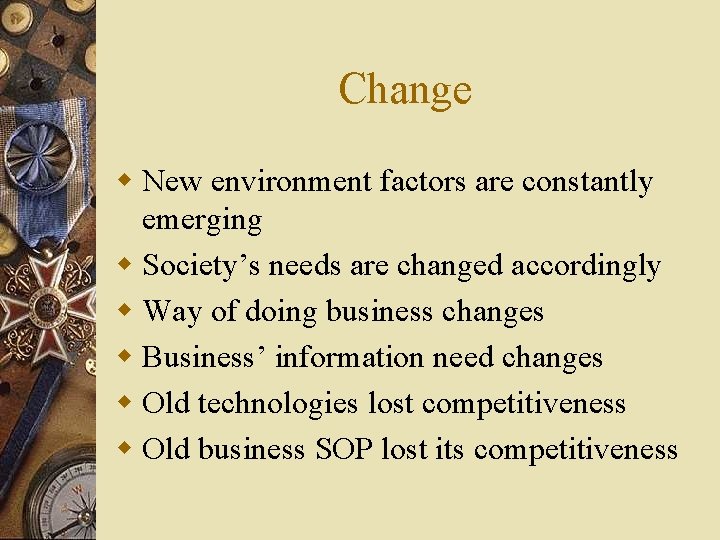 Change

- New environment factors are constantly emerging
- Society's needs are changed accordingly
- Way of doing business changes
- Business' information need changes
- Old technologies lost competitiveness
- Old business SOP lost its competitiveness